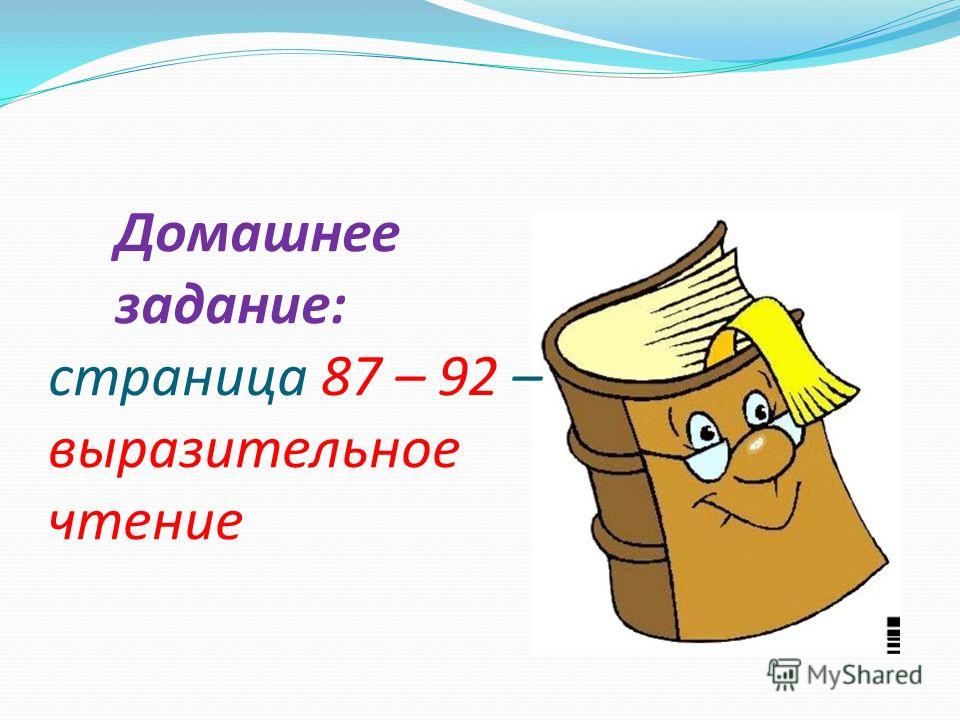 Домашнее задание:
страница 87 – 92 – выразительное чтение

MyShared